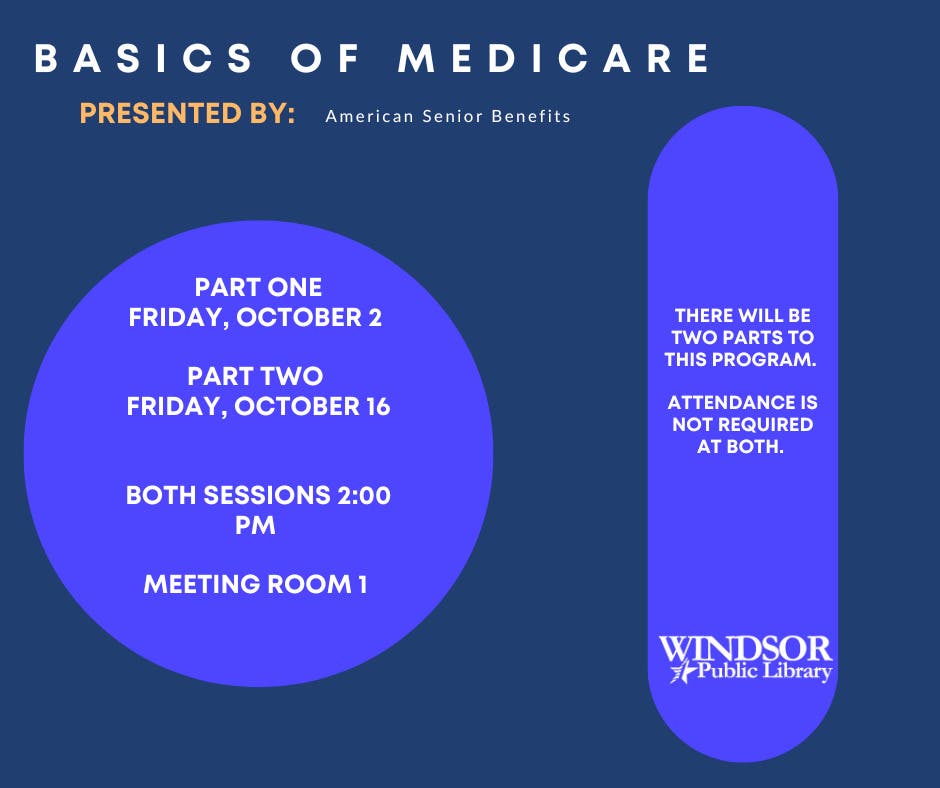 BASICS OF MEDICARE

PRESENTED BY: American Senior Benefits

PART ONE
FRIDAY, OCTOBER 2

PART TWO
FRIDAY, OCTOBER 16

BOTH SESSIONS 2:00 PM

MEETING ROOM 1

THERE WILL BE TWO PARTS TO THIS PROGRAM.

ATTENDANCE IS NOT REQUIRED AT BOTH.

WINDSOR
Public Library